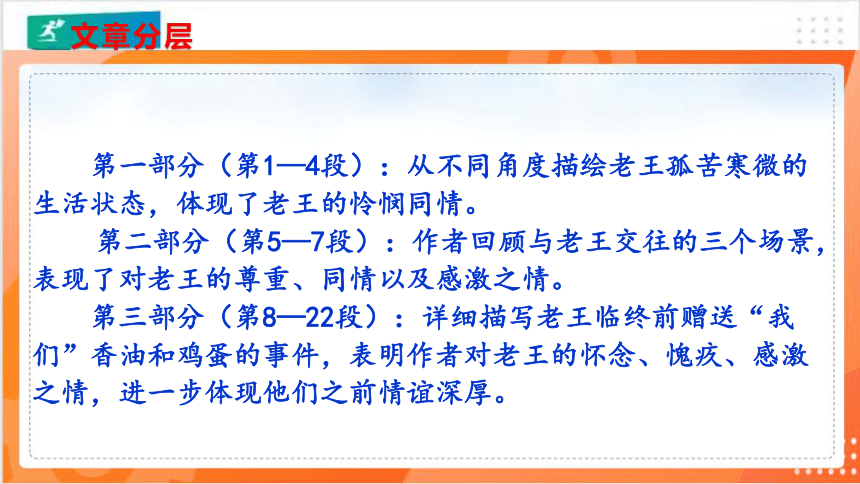 文章分层

第一部分（第1—4段）：从不同角度描绘老王孤苦寒微的生活状态，体现了老王的怜悯同情。

第二部分（第5—7段）：作者回顾与老王交往的三个场景，表现了对老王的尊重、同情以及感激之情。

第三部分（第8—22段）：详细描写老王临终前赠送“我们”香油和鸡蛋的事件，表明作者对老王的怀念、愧疚、感激之情，进一步体现他们之前情谊深厚。